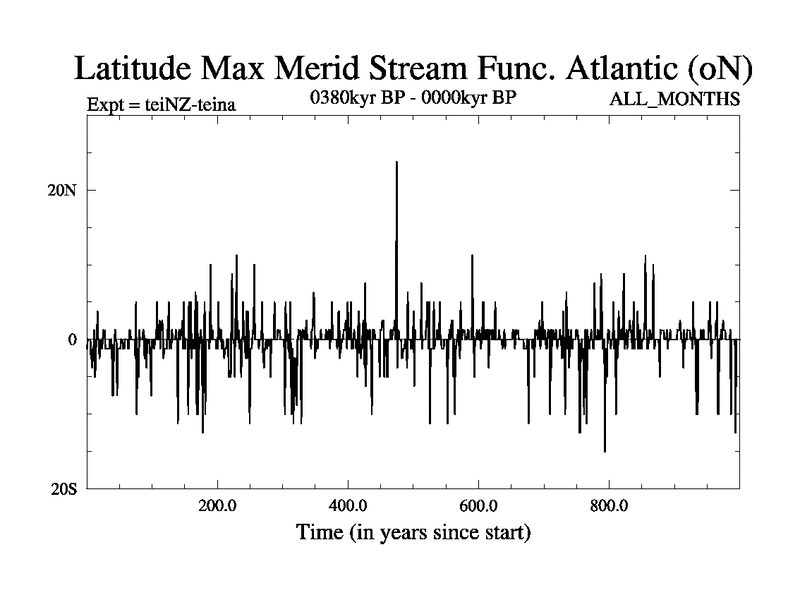 Latitude Max Merid Stream Func. Atlantic (oN)

Expt = teiNZ-teina

0380kyr BP - 0000kyr BP

ALL_MONTHS

20N

0

20S

200.0

400.0

600.0

800.0

Time (in years since start)